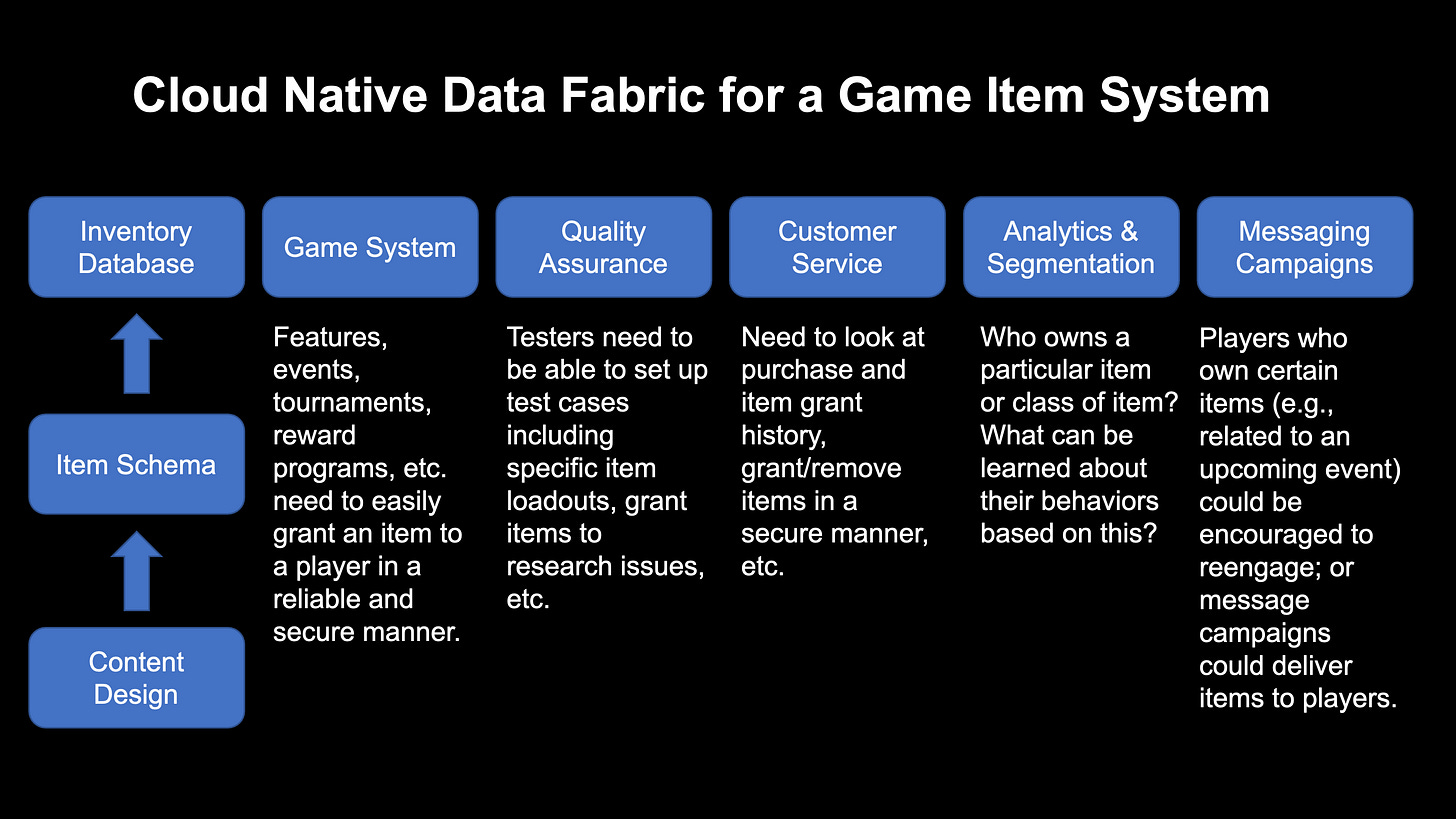 Cloud Native Data Fabric for a Game Item System

Inventory Database

Item Schema

Content Design

Game System

Features, events, tournaments, reward programs, etc. need to easily grant an item to a player in a reliable and secure manner.

Quality Assurance

Testers need to be able to set up test cases including specific item loadouts, grant items to research issues, etc.

Customer Service

Need to look at purchase and item grant history, grant/remove items in a secure manner, etc.

Analytics & Segmentation

Who owns a particular item or class of item? What can be learned about their behaviors based on this?

Messaging Campaigns

Players who own certain items (e.g., related to an upcoming event) could be encouraged to reengage; or message campaigns could deliver items to players.